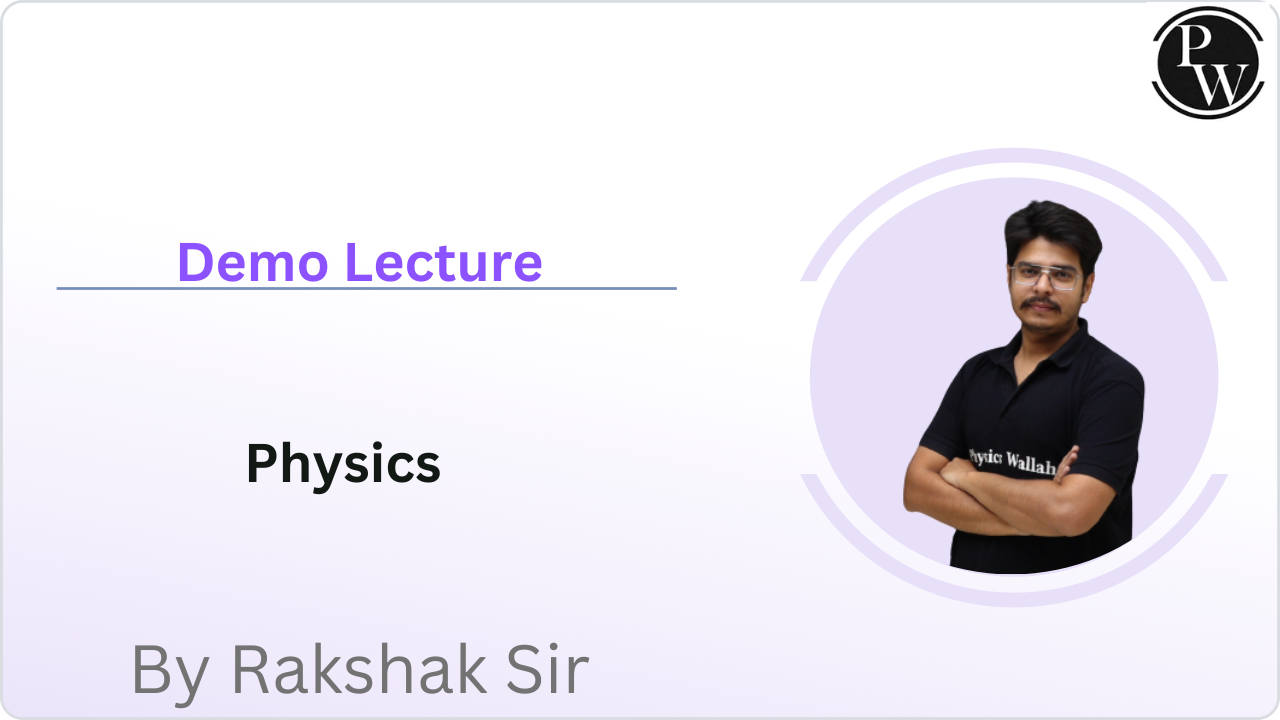 PW

Demo Lecture

Physics

Physics Wallah

By Rakshak Sir